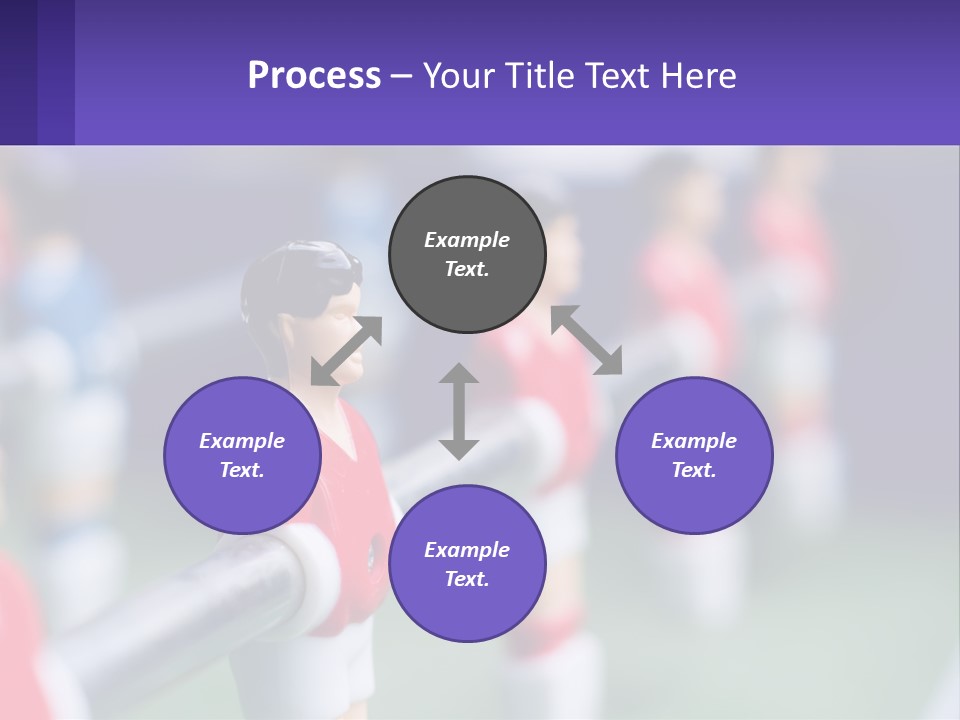 Process – Your Title Text Here

Example Text.

Example Text.

Example Text.

Example Text.